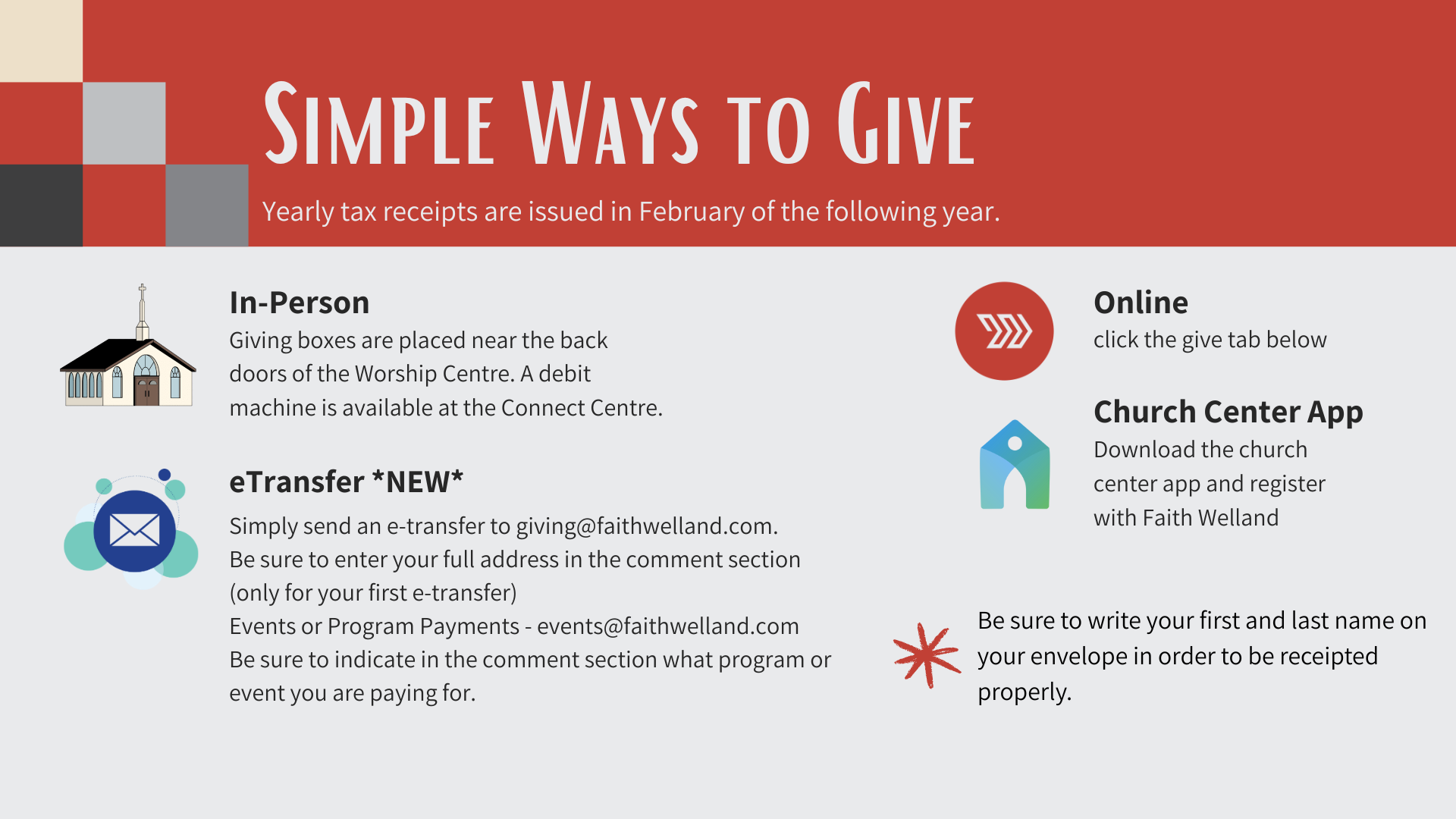 Simple Ways to Give

Yearly tax receipts are issued in February of the following year.

In-Person

Giving boxes are placed near the back doors of the Worship Centre. A debit machine is available at the Connect Centre.

eTransfer *NEW*

Simply send an e-transfer to giving@faithwelland.com.
Be sure to enter your full address in the comment section (only for your first e-transfer)
Events or Program Payments - events@faithwelland.com
Be sure to indicate in the comment section what program or event you are paying for.

Online

click the give tab below

Church Center App

Download the church center app and register with Faith Welland

Be sure to write your first and last name on your envelope in order to be receipted properly.